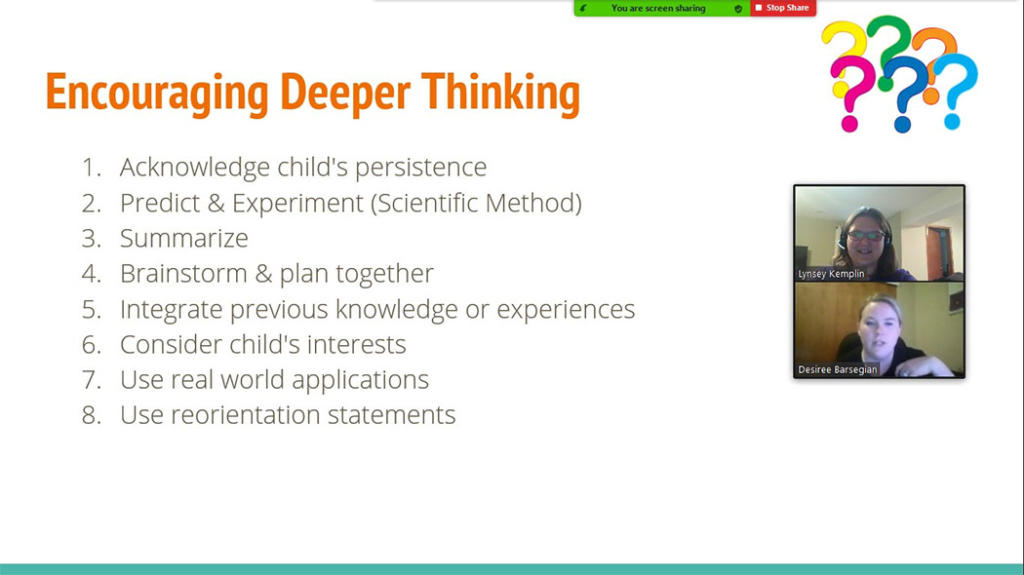 You are screen sharing
Stop Share

Encouraging Deeper Thinking

1. Acknowledge child's persistence
2. Predict & Experiment (Scientific Method)
3. Summarize
4. Brainstorm & plan together
5. Integrate previous knowledge or experiences
6. Consider child's interests
7. Use real world applications
8. Use reorientation statements

Lynsey Kemplin

Desiree Barsegian